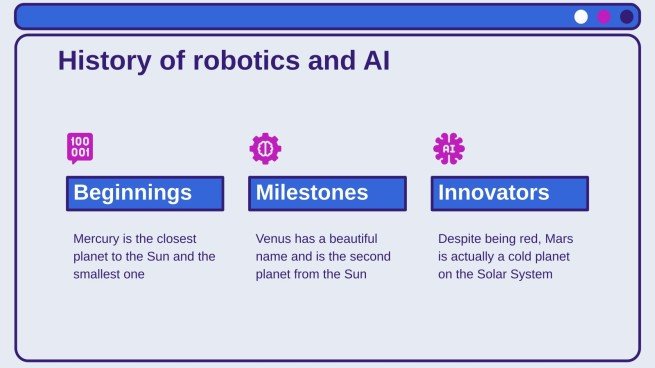 History of robotics and AI

100
001

Beginnings

Mercury is the closest planet to the Sun and the smallest one

Milestones

Venus has a beautiful name and is the second planet from the Sun

AI

Innovators

Despite being red, Mars is actually a cold planet on the Solar System